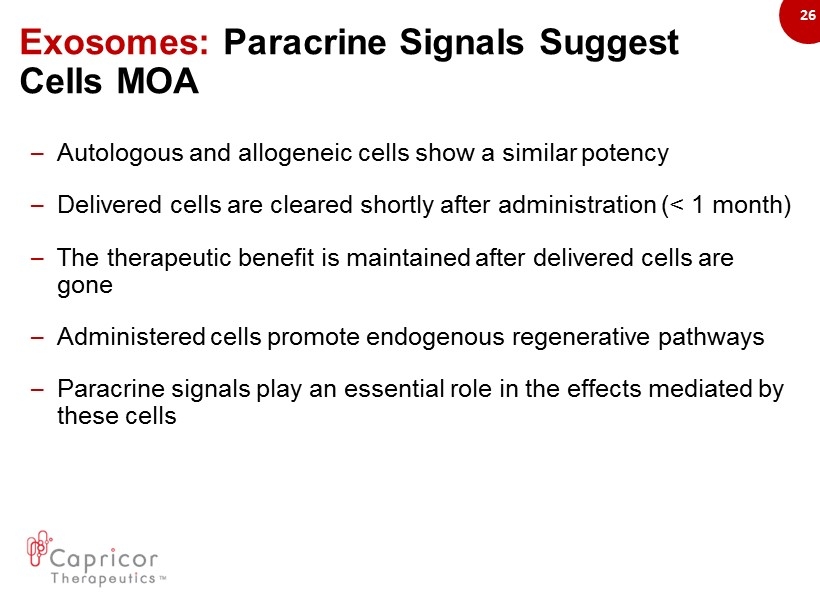 26

Exosomes: Paracrine Signals Suggest Cells MOA

– Autologous and allogeneic cells show a similar potency

– Delivered cells are cleared shortly after administration (< 1 month)

– The therapeutic benefit is maintained after delivered cells are gone

– Administered cells promote endogenous regenerative pathways

– Paracrine signals play an essential role in the effects mediated by these cells

Capricor Therapeutics™